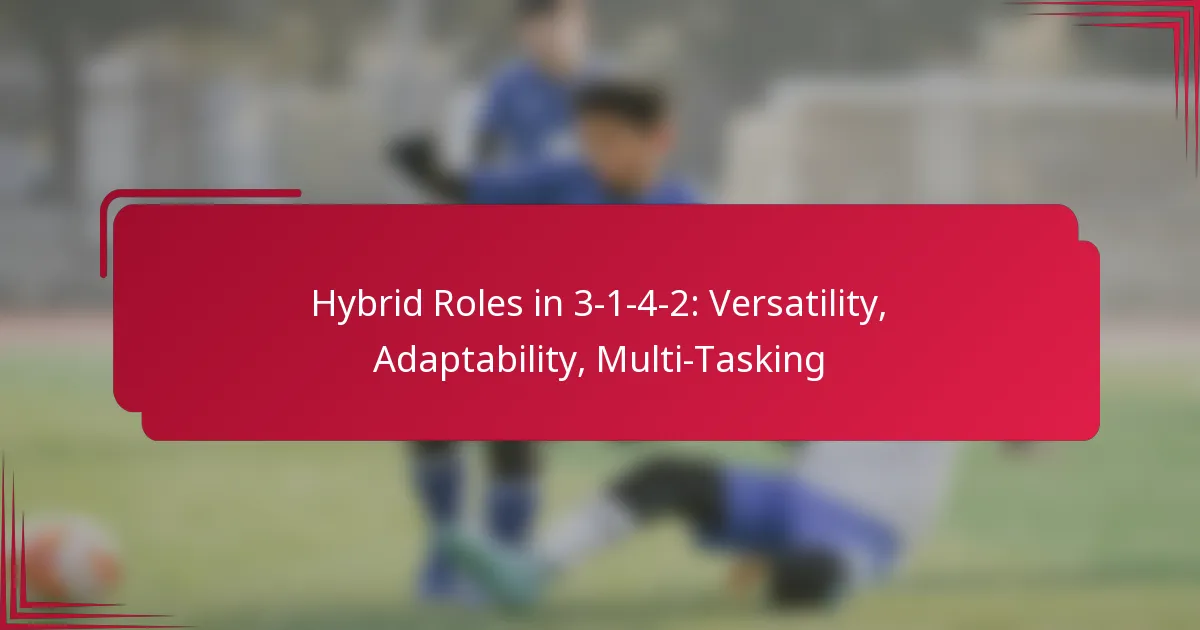 Hybrid Roles in 3-1-4-2: Versatility, Adaptability, Multi-Tasking